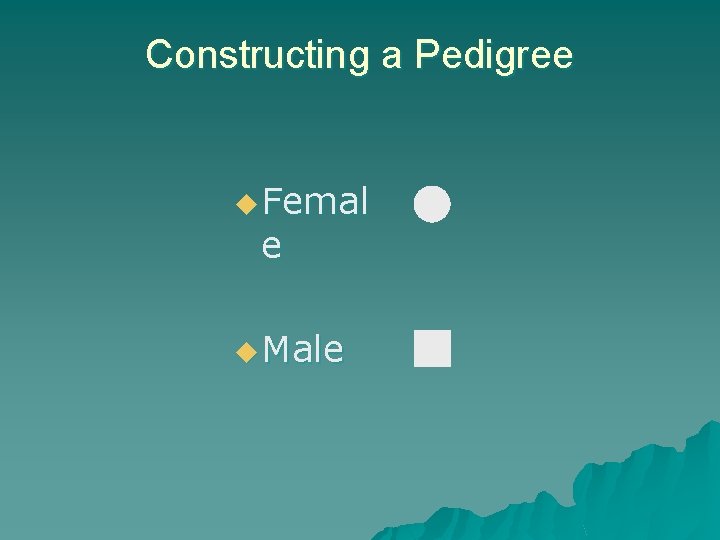 Constructing a Pedigree

Female

Male